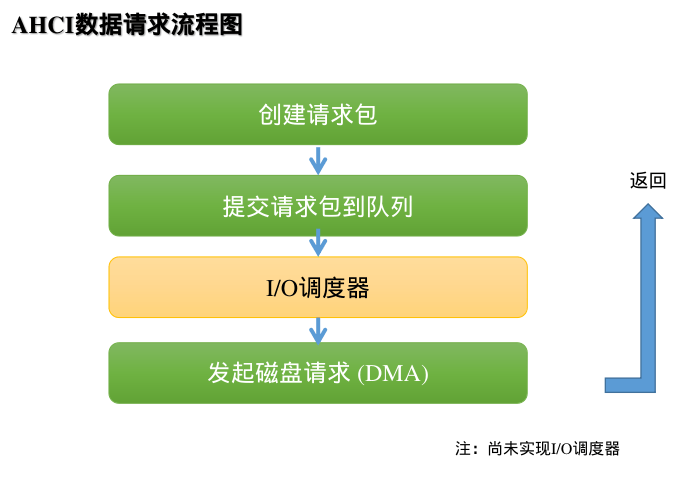 AHCI数据请求流程图

创建请求包

提交请求包到队列

I/O调度器

发起磁盘请求 (DMA)

返回

注：尚未实现I/O调度器